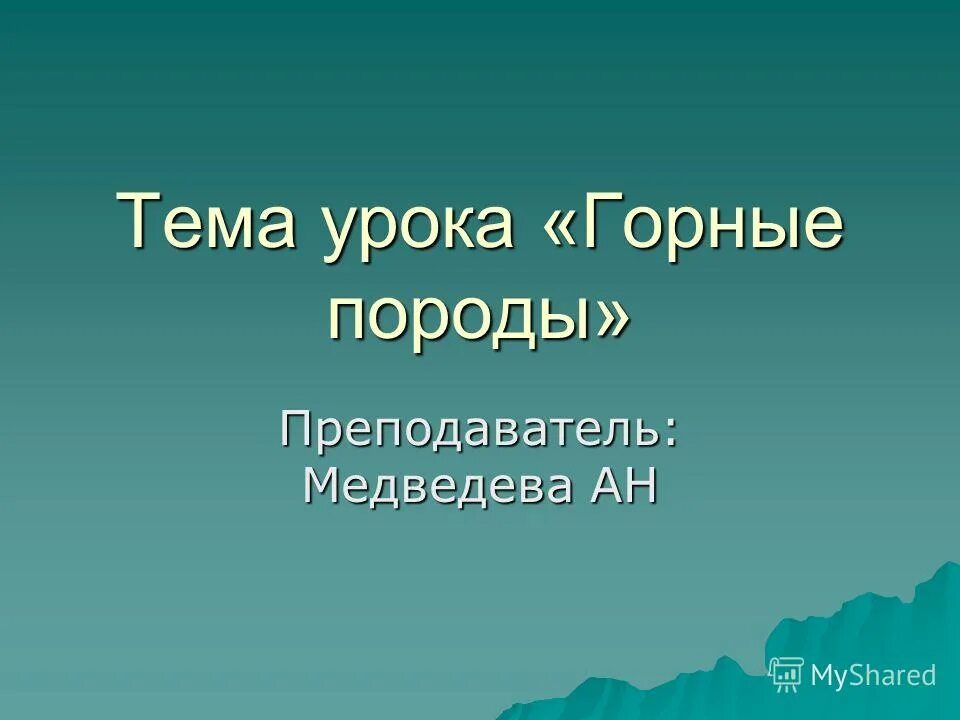 Тема урока «Горные породы»

Преподаватель: Медведева АН

MyShared